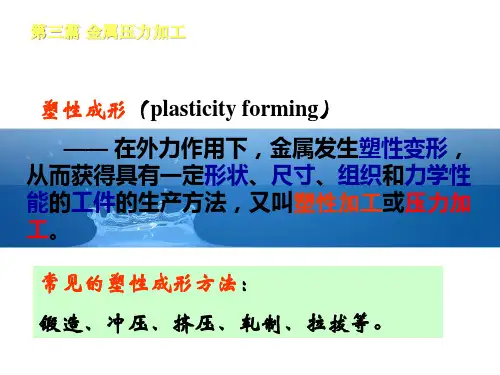 第三篇 金属压力加工

塑性成形（plasticity forming）

—— 在外力作用下，金属发生塑性变形，从而获得具有一定形状、尺寸、组织和力学性能的工件的生产方法，又叫塑性加工或压力加工。

常见的塑性成形方法：

锻造、冲压、挤压、轧制、拉拔等。